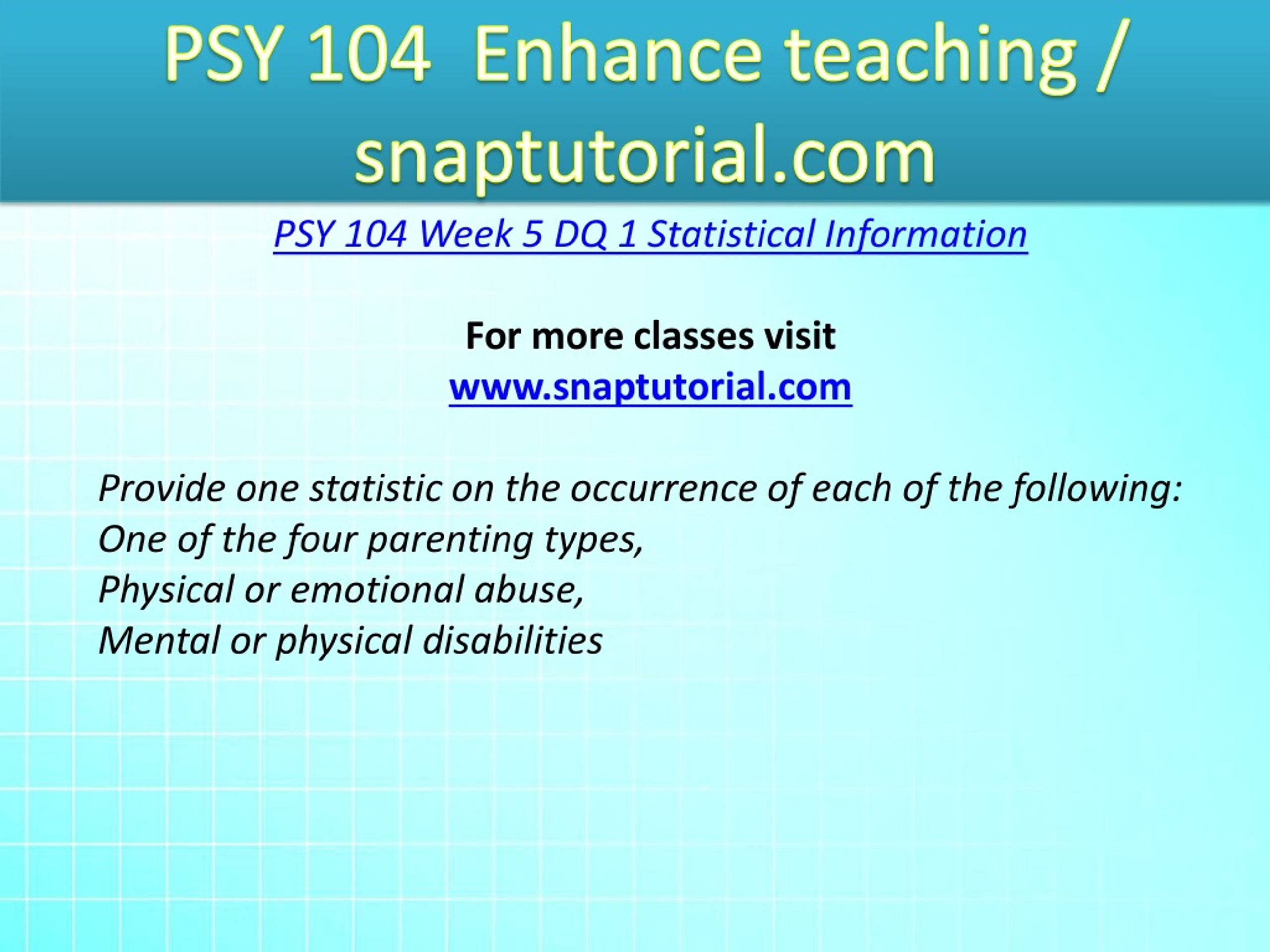 PSY 104 Enhance teaching / snaptutorial.com

PSY 104 Week 5 DQ 1 Statistical Information

For more classes visit
www.snaptutorial.com

Provide one statistic on the occurrence of each of the following:
One of the four parenting types,
Physical or emotional abuse,
Mental or physical disabilities